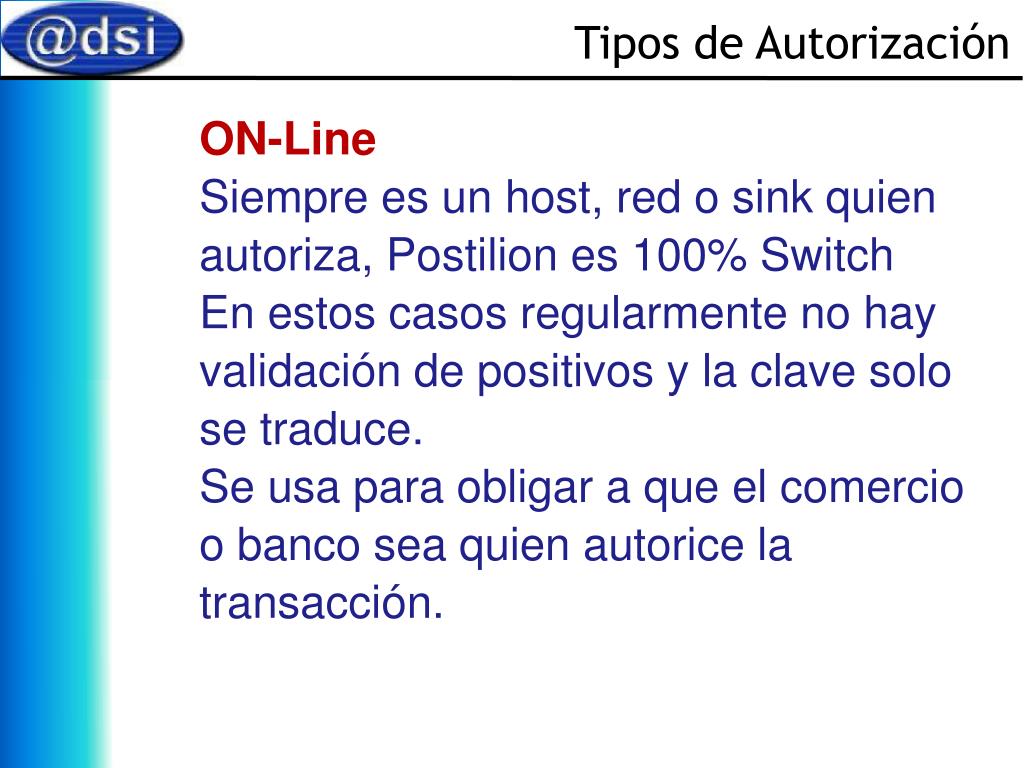 @dsi

Tipos de Autorización

ON-Line

Siempre es un host, red o sink quien autoriza, Postilion es 100% Switch

En estos casos regularmente no hay validación de positivos y la clave solo se traduce.

Se usa para obligar a que el comercio o banco sea quien autorice la transacción.